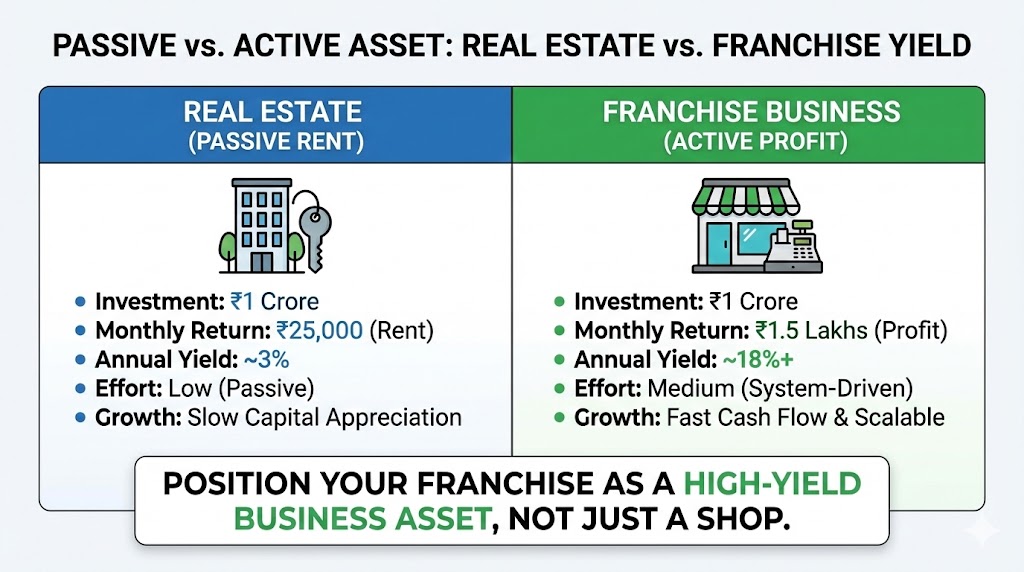 PASSIVE vs. ACTIVE ASSET: REAL ESTATE vs. FRANCHISE YIELD

REAL ESTATE
(PASSIVE RENT)

- Investment: ₹1 Crore
- Monthly Return: ₹25,000 (Rent)
- Annual Yield: ~3%
- Effort: Low (Passive)
- Growth: Slow Capital Appreciation

FRANCHISE BUSINESS
(ACTIVE PROFIT)

- Investment: ₹1 Crore
- Monthly Return: ₹1.5 Lakhs (Profit)
- Annual Yield: ~18%+
- Effort: Medium (System-Driven)
- Growth: Fast Cash Flow & Scalable

POSITION YOUR FRANCHISE AS A HIGH-YIELD BUSINESS ASSET, NOT JUST A SHOP.